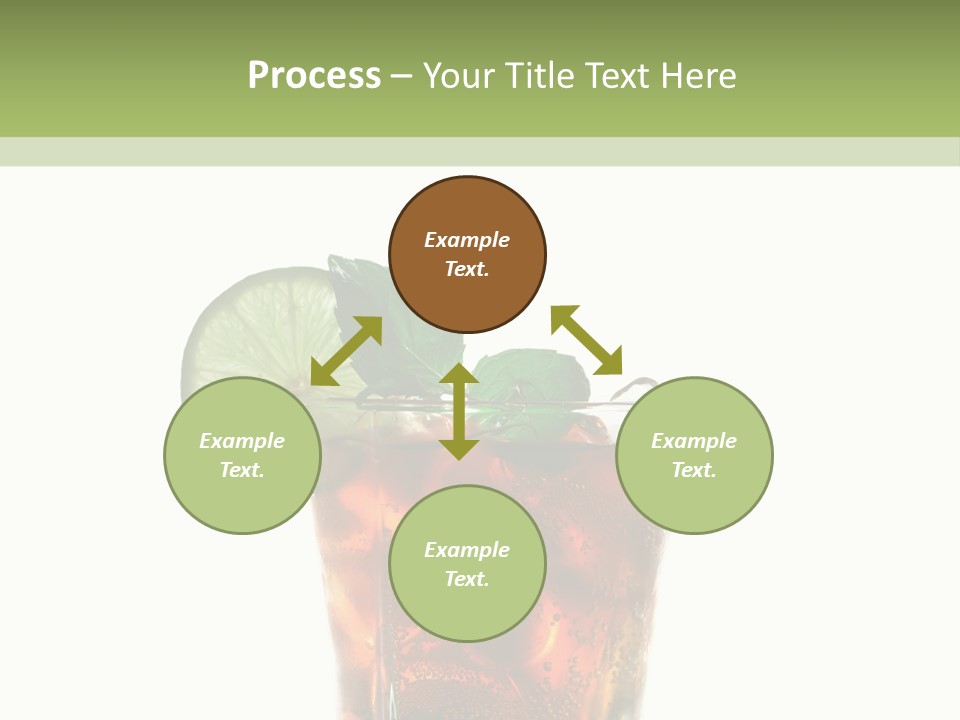 Process – Your Title Text Here

Example Text.

Example Text.

Example Text.

Example Text.